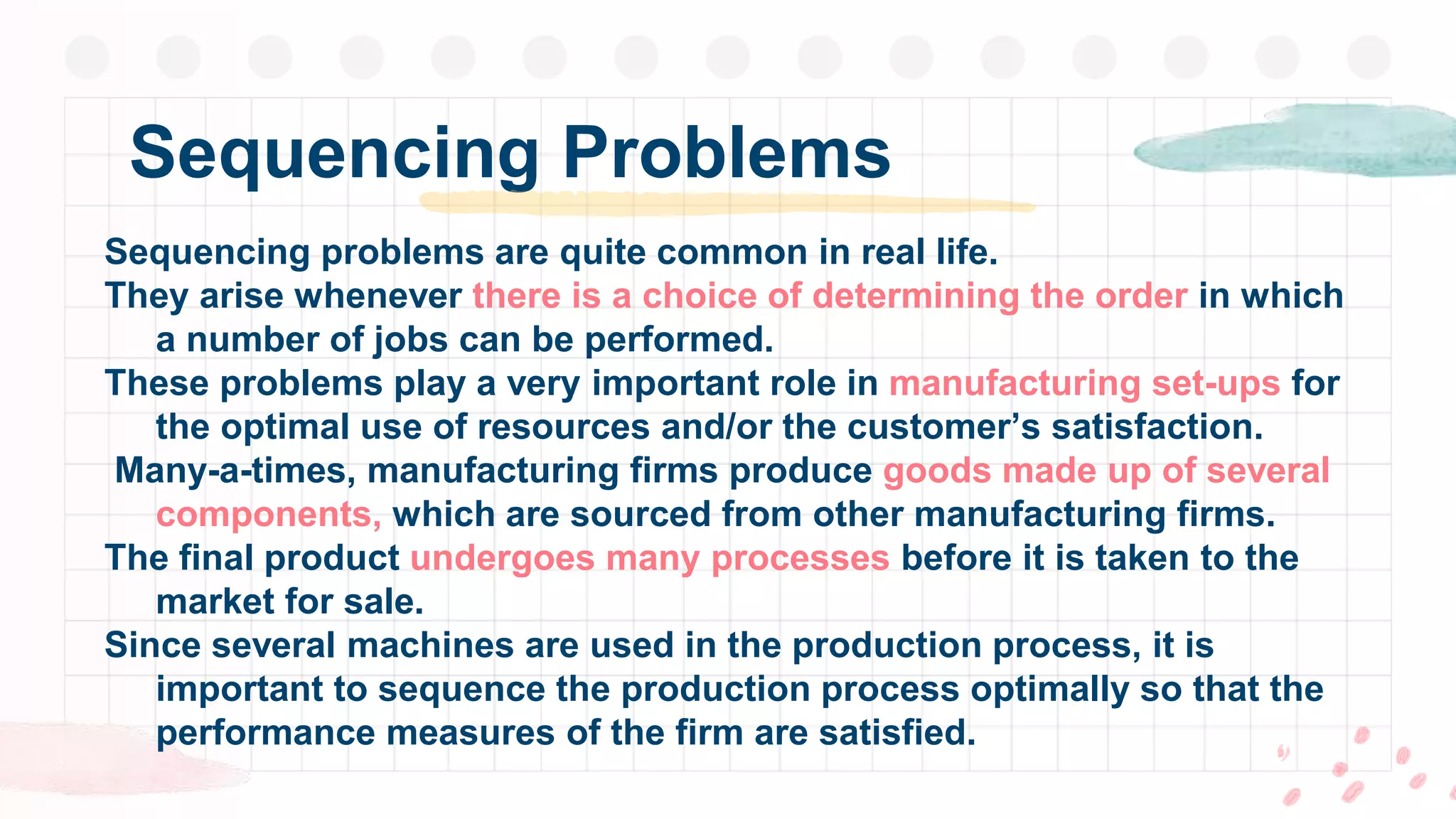 Sequencing Problems

Sequencing problems are quite common in real life.

They arise whenever there is a choice of determining the order in which a number of jobs can be performed.

These problems play a very important role in manufacturing set-ups for the optimal use of resources and/or the customer's satisfaction.

Many-a-times, manufacturing firms produce goods made up of several components, which are sourced from other manufacturing firms.

The final product undergoes many processes before it is taken to the market for sale.

Since several machines are used in the production process, it is important to sequence the production process optimally so that the performance measures of the firm are satisfied.